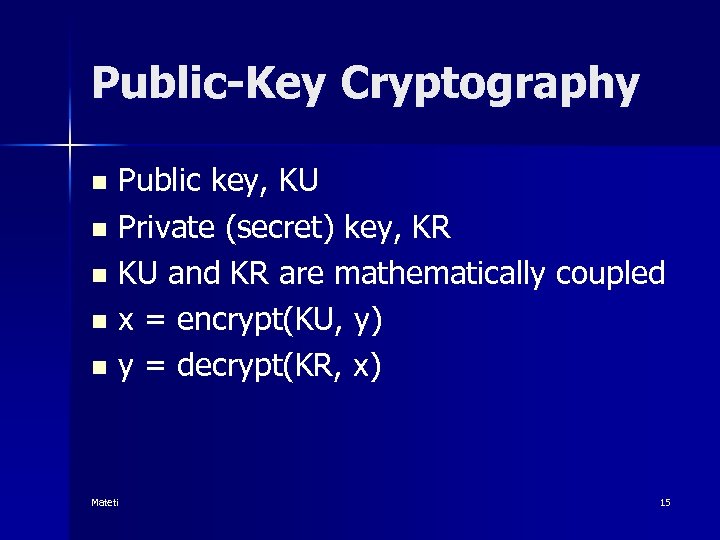 Public-Key Cryptography

- Public key, KU
- Private (secret) key, KR
- KU and KR are mathematically coupled
- x = encrypt(KU, y)
- y = decrypt(KR, x)

Mateti

15